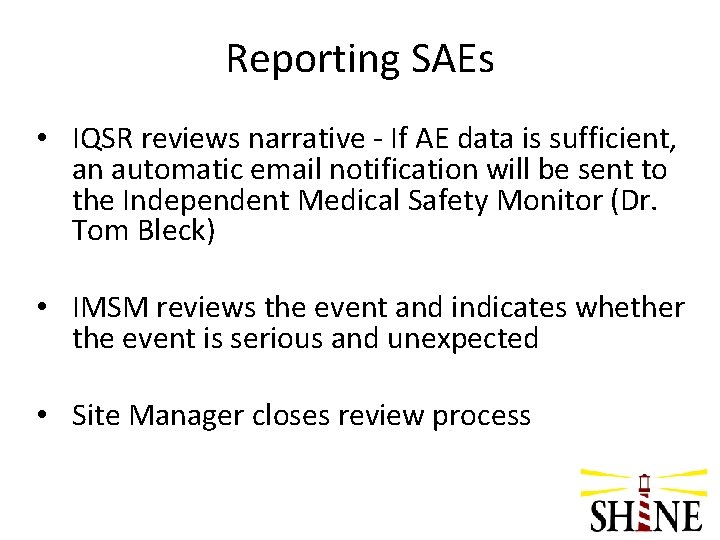 Reporting SAEs

• IQSR reviews narrative - If AE data is sufficient, an automatic email notification will be sent to the Independent Medical Safety Monitor (Dr. Tom Bleck)

• IMSM reviews the event and indicates whether the event is serious and unexpected

• Site Manager closes review process

SHINE